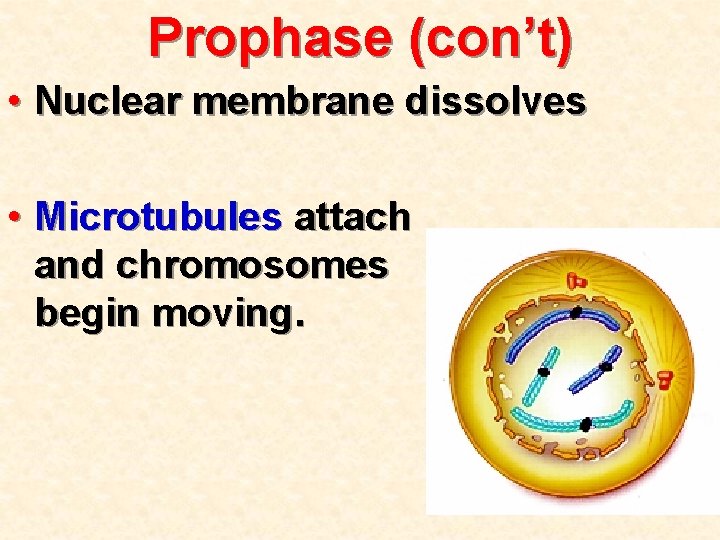 Prophase (con't)

• Nuclear membrane dissolves

• Microtubules attach and chromosomes begin moving.